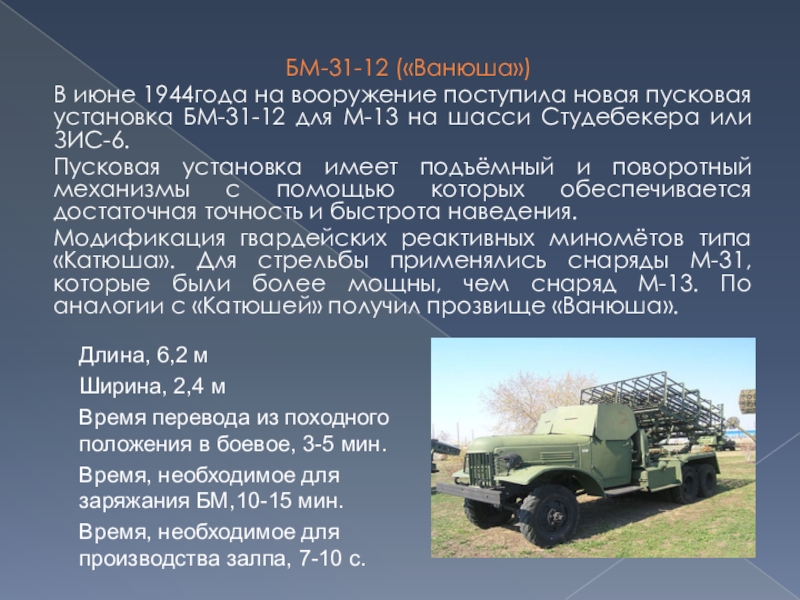 БМ-31-12 («Ванюша»)

В июне 1944года на вооружение поступила новая пусковая установка БМ-31-12 для М-13 на шасси Студебекера или ЗИС-6.

Пусковая установка имеет подъёмный и поворотный механизмы с помощью которых обеспечивается достаточная точность и быстрота наведения.

Модификация гвардейских реактивных миномётов типа «Катюша». Для стрельбы применялись снаряды М-31, которые были более мощны, чем снаряд М-13. По аналогии с «Катюшей» получил прозвище «Ванюша».

Длина, 6,2 м

Ширина, 2,4 м

Время перевода из походного положения в боевое, 3-5 мин.

Время, необходимое для заряжания БМ,10-15 мин.

Время, необходимое для производства залпа, 7-10 с.